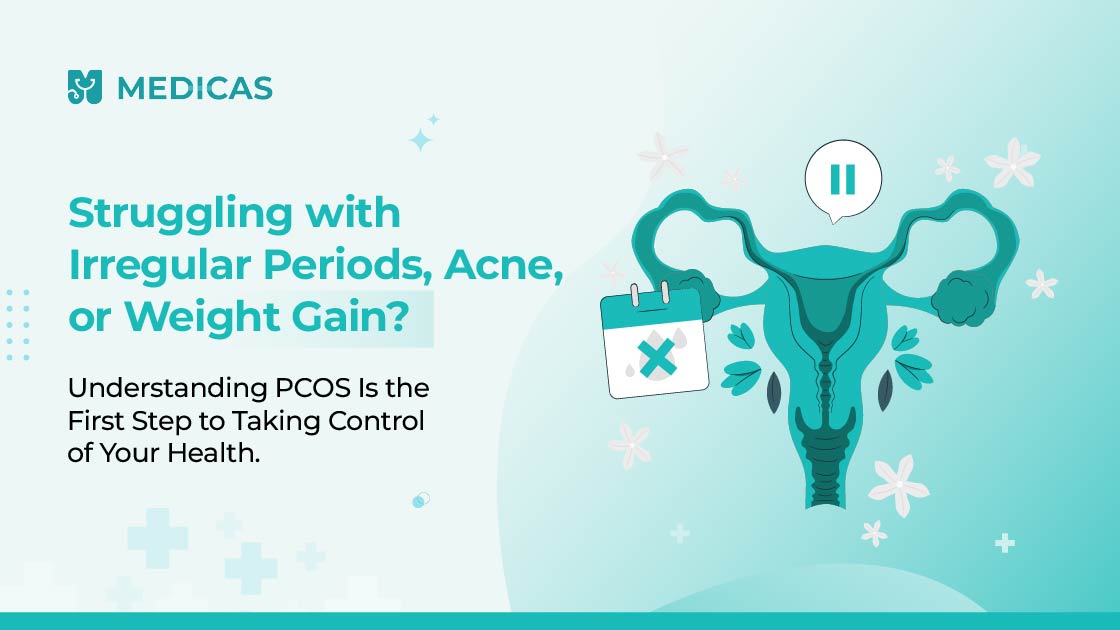 MEDICAS

Struggling with Irregular Periods, Acne, or Weight Gain?

Understanding PCOS Is the First Step to Taking Control of Your Health.